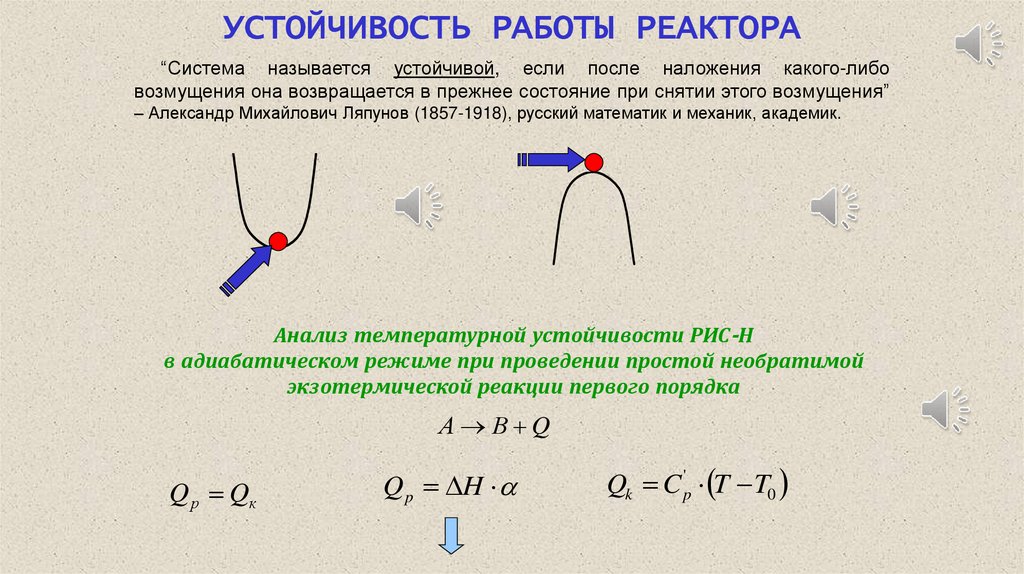 УСТОЙЧИВОСТЬ РАБОТЫ РЕАКТОРА

“Система называется устойчивой, если после наложения какого-либо возмущения она возвращается в прежнее состояние при снятии этого возмущения” – Александр Михайлович Ляпунов (1857-1918), русский математик и механик, академик.

Анализ температурной устойчивости РИС-Н в адиабатическом режиме при проведении простой необратимой экзотермической реакции первого порядка

$A \rightarrow B + Q$

$Q_p = Q_к$

$Q_p = \Delta H \cdot \alpha$

$Q_k = C_p^{'} \cdot (T - T_0)$